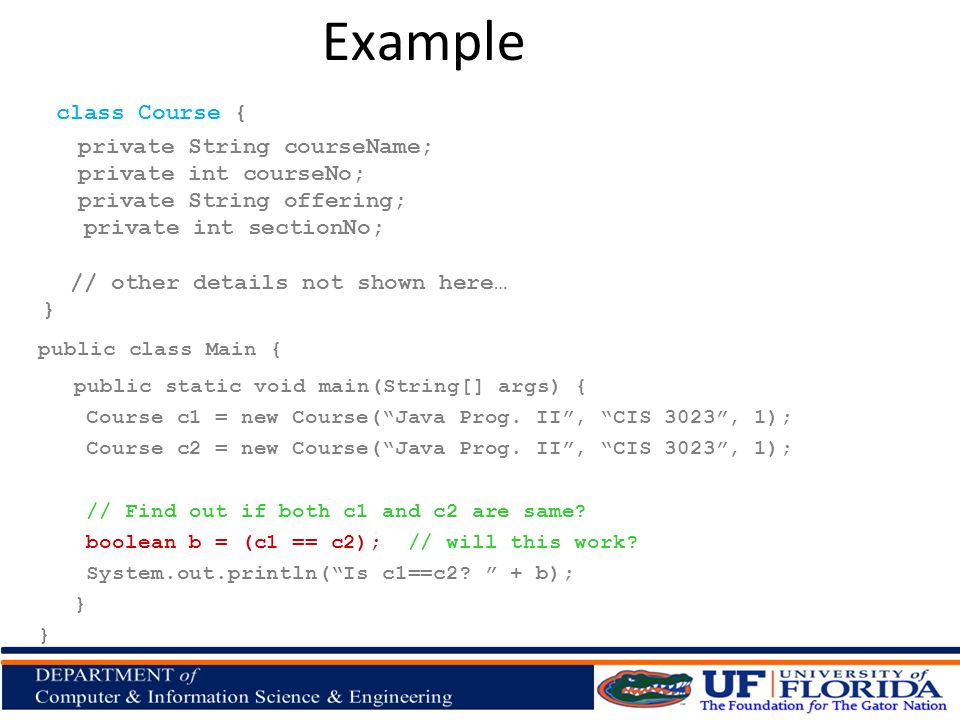 Example

class Course {
private String courseName;
private int courseNo;
private String offering;
private int sectionNo;

// other details not shown here…
}

public class Main {
public static void main(String[] args) {
Course c1 = new Course(“Java Prog. II”, “CIS 3023”, 1);
Course c2 = new Course(“Java Prog. II”, “CIS 3023”, 1);

// Find out if both c1 and c2 are same?
boolean b = (c1 == c2); // will this work?
System.out.println(“Is c1==c2? ” + b);
}
}

DEPARTMENT of
Computer & Information Science & Engineering

UF UNIVERSITY of FLORIDA
The Foundation for The Gator Nation